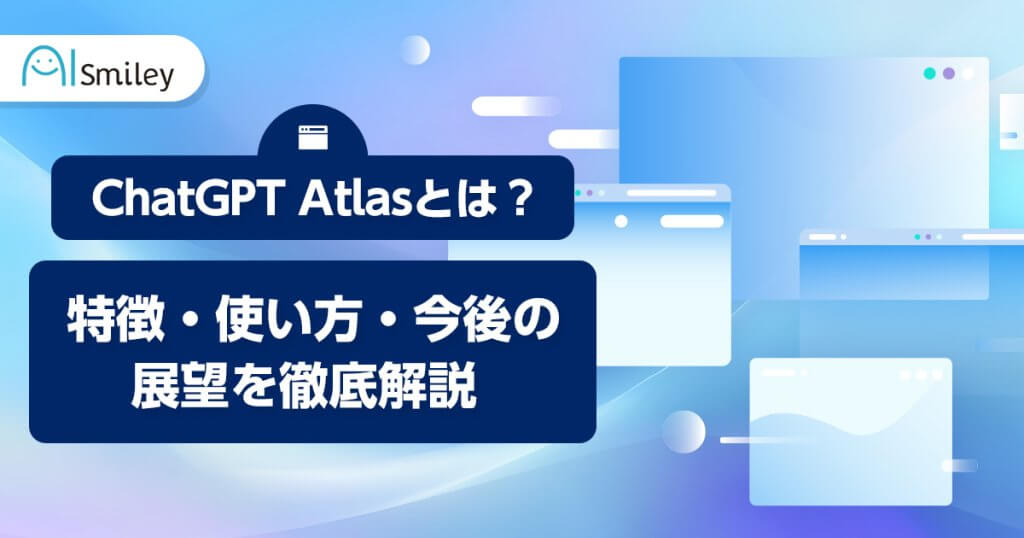 AI Smiley

ChatGPT Atlasとは？

特徴・使い方・今後の展望を徹底解説